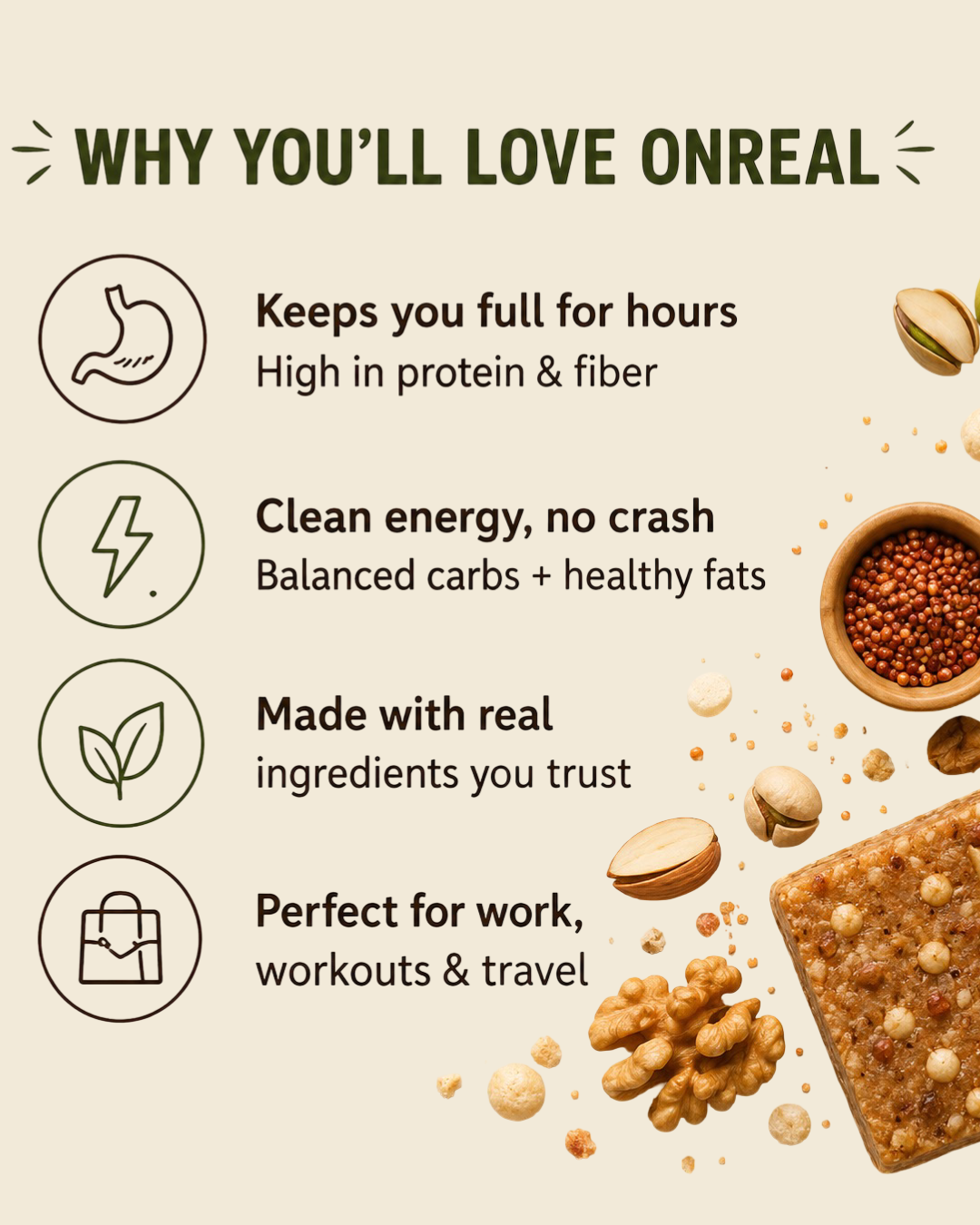 WHY YOU'LL LOVE ONREAL

Keeps you full for hours
High in protein & fiber

Clean energy, no crash
Balanced carbs + healthy fats

Made with real
ingredients you trust

Perfect for work,
workouts & travel